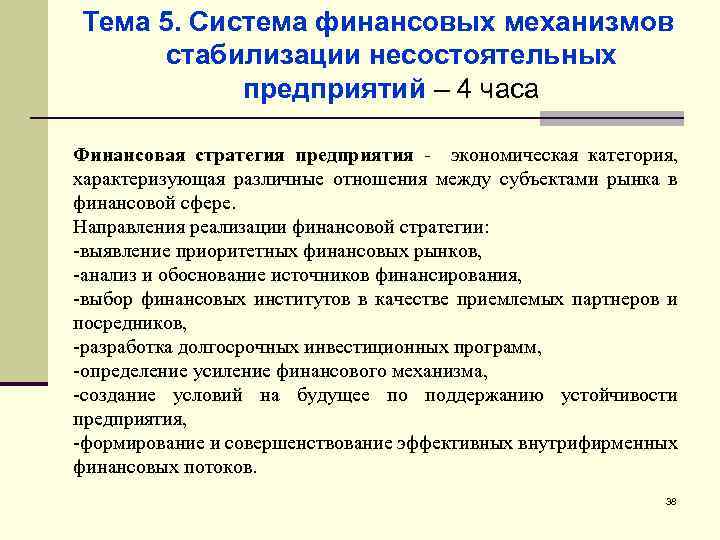 Тема 5. Система финансовых механизмов стабилизации несостоятельных предприятий – 4 часа

Финансовая стратегия предприятия - экономическая категория, характеризующая различные отношения между субъектами рынка в финансовой сфере.
Направления реализации финансовой стратегии:
-выявление приоритетных финансовых рынков,
-анализ и обоснование источников финансирования,
-выбор финансовых институтов в качестве приемлемых партнеров и посредников,
-разработка долгосрочных инвестиционных программ,
-определение усиление финансового механизма,
-создание условий на будущее по поддержанию устойчивости предприятия,
-формирование и совершенствование эффективных внутрифирменных финансовых потоков.

38